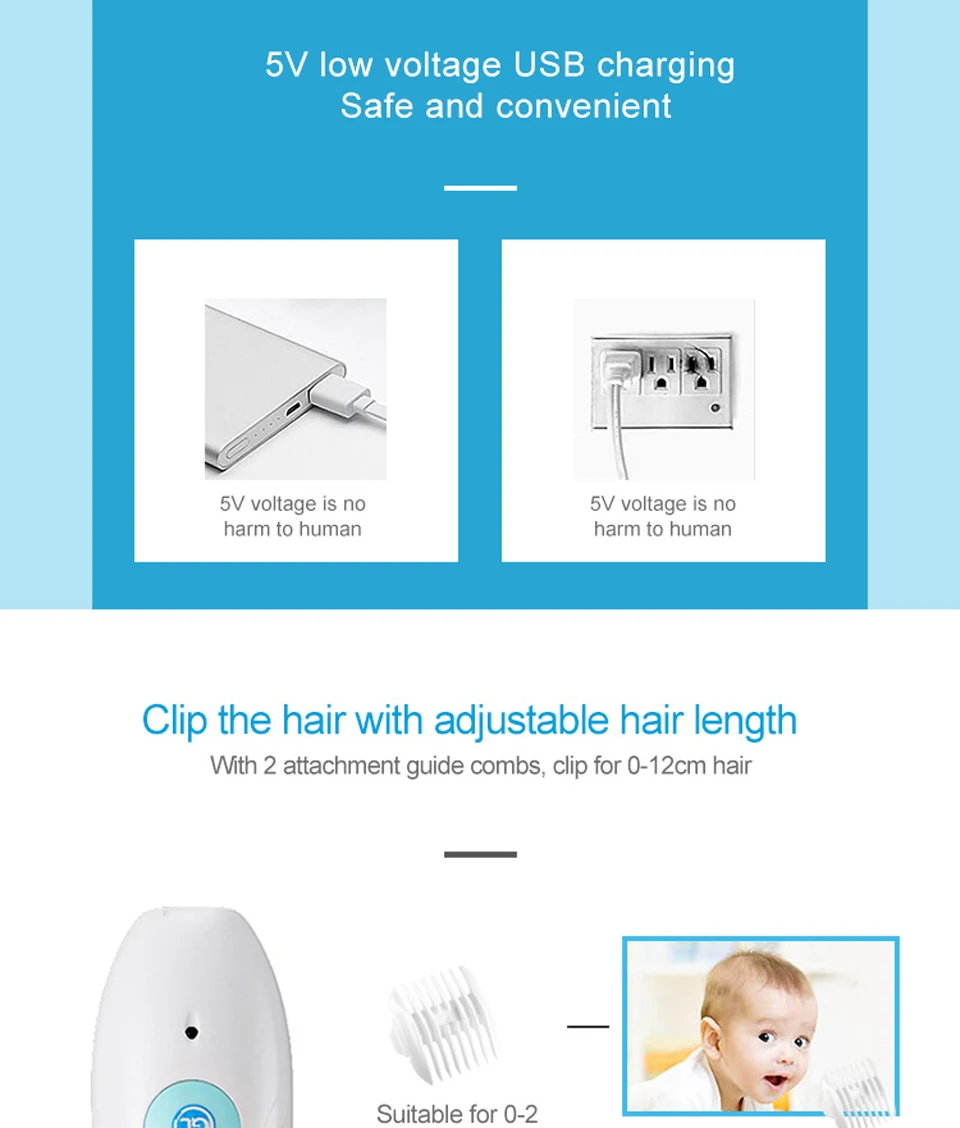 5V low voltage USB charging
Safe and convenient

5V voltage is no harm to human

5V voltage is no harm to human

Clip the hair with adjustable hair length

With 2 attachment guide combs, clip for 0-12cm hair

Suitable for 0-2